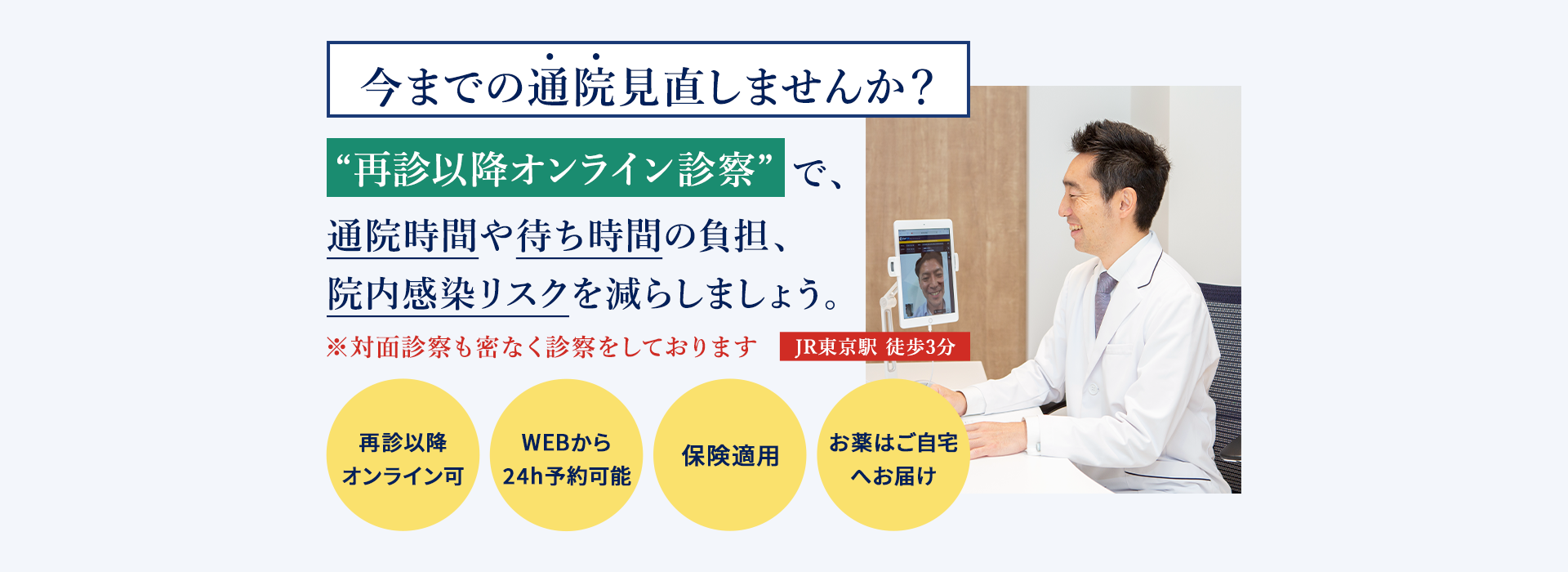 今までの通院見直しませんか？

“再診以降オンライン診察”で、
通院時間や待ち時間の負担、
院内感染リスクを減らしましょう。

※対面診察も密なく診察をしております

JR東京駅 徒歩3分

再診以降
オンライン可

WEBから
24h予約可能

保険適用

お薬はご自宅
へお届け